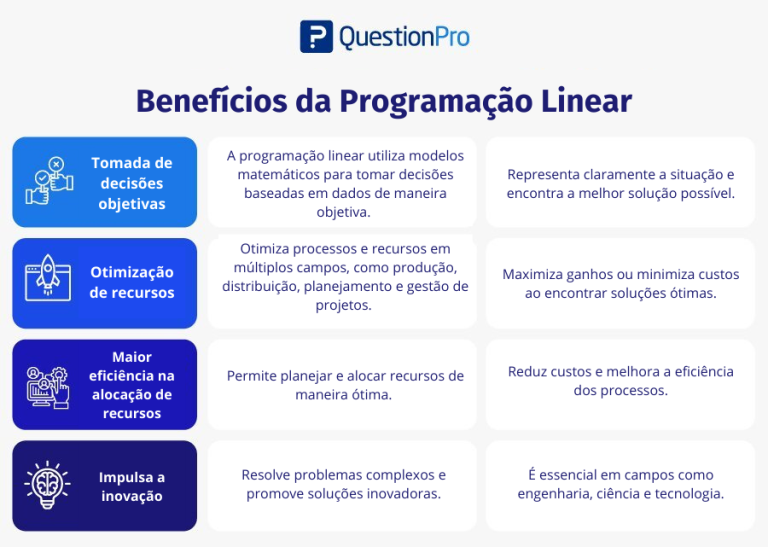 QuestionPro

Benefícios da Programação Linear

| Tomada de decisões objetivas | A programação linear utiliza modelos matemáticos para tomar decisões baseadas em dados de maneira objetiva. | Representa claramente a situação e encontra a melhor solução possível. |
|---|---|---|
| Otimização de recursos | Otimiza processos e recursos em múltiplos campos, como produção, distribuição, planejamento e gestão de projetos. | Maximiza ganhos ou minimiza custos ao encontrar soluções ótimas. |
| Maior eficiência na alocação de recursos | Permite planejar e alocar recursos de maneira ótima. | Reduz custos e melhora a eficiência dos processos. |
| Impulsa a inovação | Resolve problemas complexos e promove soluções inovadoras. | É essencial em campos como engenharia, ciência e tecnologia. |